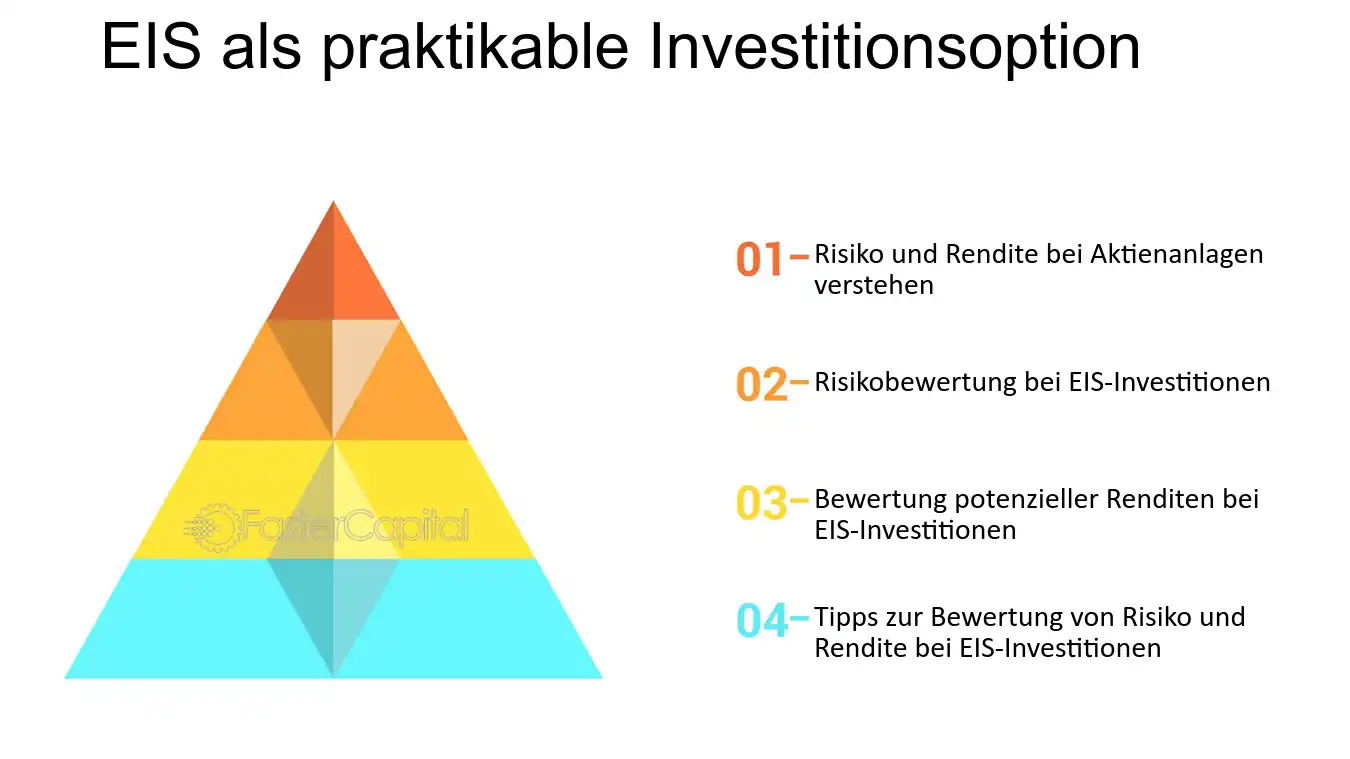 EIS als praktikable Investitionsoption

01- Risiko und Rendite bei Aktienanlagen verstehen

02- Risikobewertung bei EIS-Investitionen

03- Bewertung potenzieller Renditen bei EIS-Investitionen

04- Tipps zur Bewertung von Risiko und Rendite bei EIS-Investitionen

FasterCapital